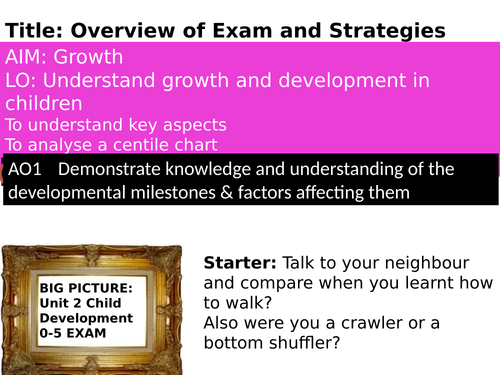 Title: Overview of Exam and Strategies

AIM: Growth
LO: Understand growth and development in children
To understand key aspects
To analyse a centile chart

AO1 Demonstrate knowledge and understanding of the developmental milestones & factors affecting them

BIG PICTURE: Unit 2 Child Development 0-5 EXAM

Starter: Talk to your neighbour and compare when you learnt how to walk?
Also were you a crawler or a bottom shuffler?